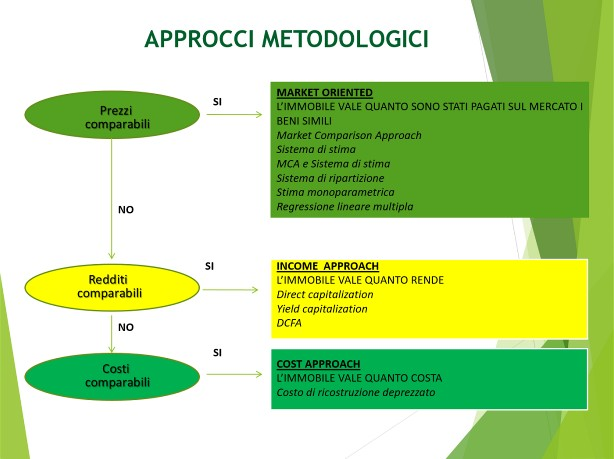 APPROCCI METODOLOGICI

Prezzi comparabili

SI

MARKET ORIENTED
L'IMMOBILE VALE QUANTO SONO STATI PAGATI SUL MERCATO I BENI SIMILI
Market Comparison Approach
Sistema di stima
MCA e Sistema di stima
Sistema di ripartizione
Stima monoparametrica
Regressione lineare multipla

NO

Redditi comparabili

SI

INCOME APPROACH
L'IMMOBILE VALE QUANTO RENDE
Direct capitalization
Yield capitalization
DCFA

NO

Costi comparabili

SI

COST APPROACH
L'IMMOBILE VALE QUANTO COSTA
Costo di ricostruzione deprezzato